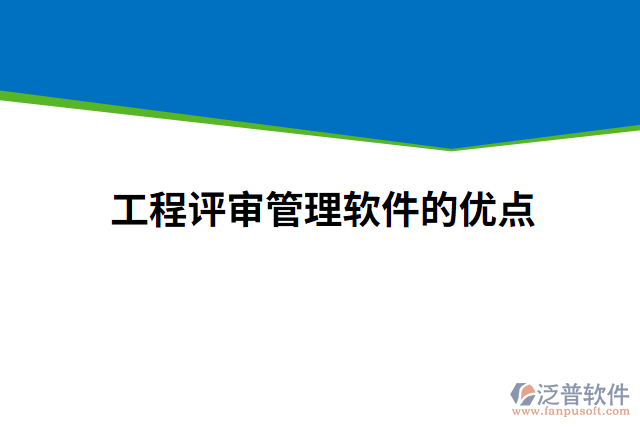 工程评审管理软件的优点

泛普软件
www.fanpusoft.com